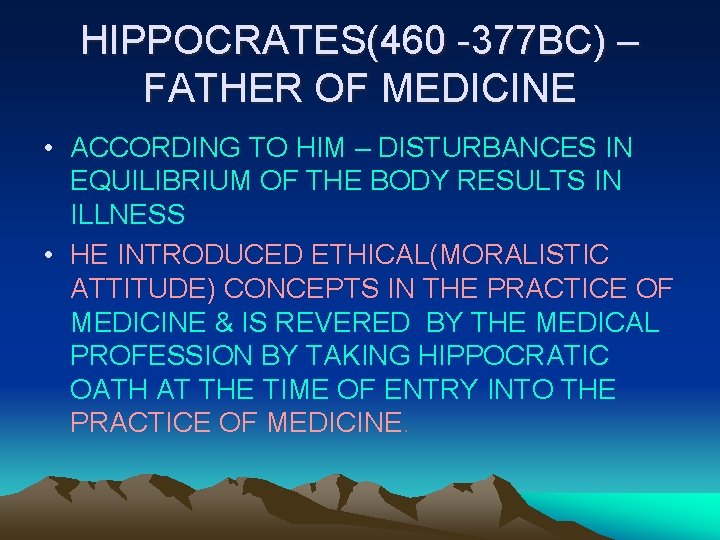 HIPPOCRATES(460 -377BC) – FATHER OF MEDICINE

• ACCORDING TO HIM – DISTURBANCES IN EQUILIBRIUM OF THE BODY RESULTS IN ILLNESS
• HE INTRODUCED ETHICAL(MORALISTIC ATTITUDE) CONCEPTS IN THE PRACTICE OF MEDICINE & IS REVERED BY THE MEDICAL PROFESSION BY TAKING HIPPOCRATIC OATH AT THE TIME OF ENTRY INTO THE PRACTICE OF MEDICINE.